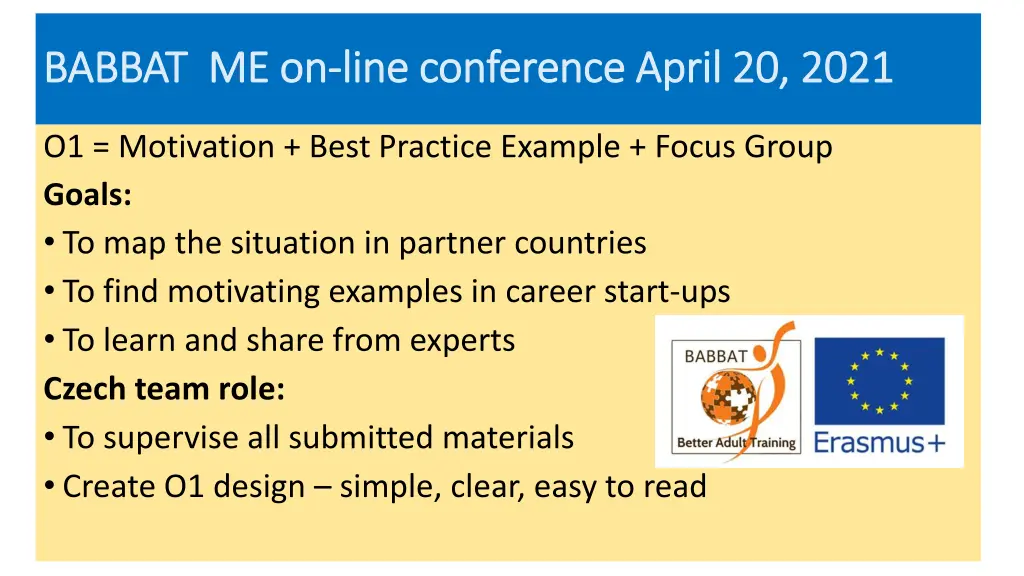 BABBAT ME on-line conference April 20, 2021

O1 = Motivation + Best Practice Example + Focus Group

Goals:

• To map the situation in partner countries
• To find motivating examples in career start-ups
• To learn and share from experts

Czech team role:

• To supervise all submitted materials
• Create O1 design – simple, clear, easy to read

BABBAT
Better Adult Training

Erasmus+